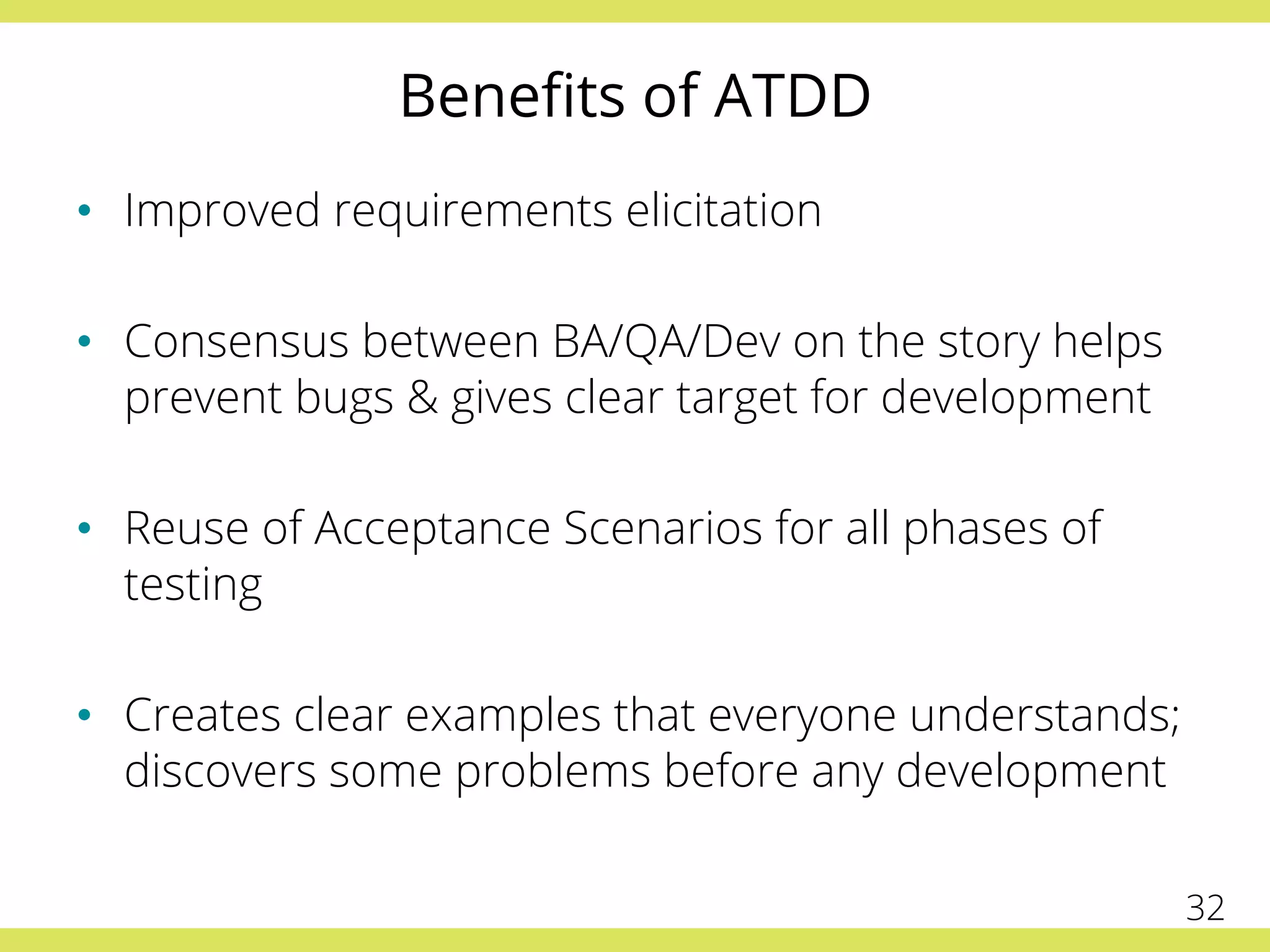 Benefits of ATDD

• Improved requirements elicitation

• Consensus between BA/QA/Dev on the story helps prevent bugs & gives clear target for development

• Reuse of Acceptance Scenarios for all phases of testing

• Creates clear examples that everyone understands; discovers some problems before any development

32